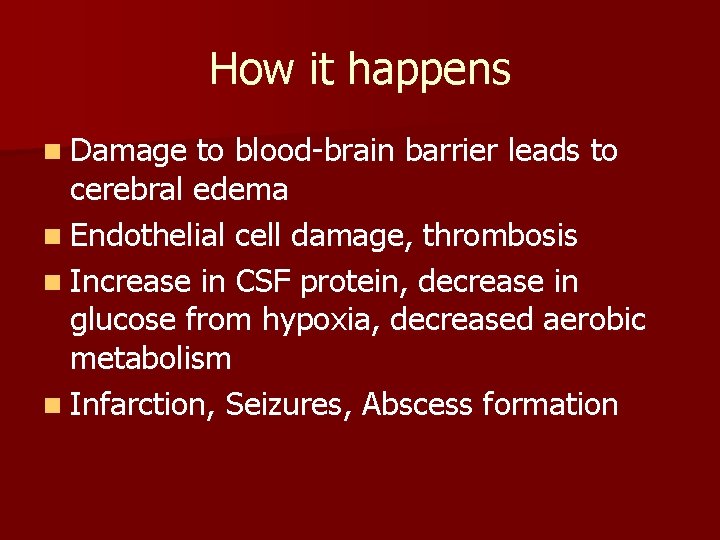 How it happens

- Damage to blood-brain barrier leads to cerebral edema
- Endothelial cell damage, thrombosis
- Increase in CSF protein, decrease in glucose from hypoxia, decreased aerobic metabolism
- Infarction, Seizures, Abscess formation